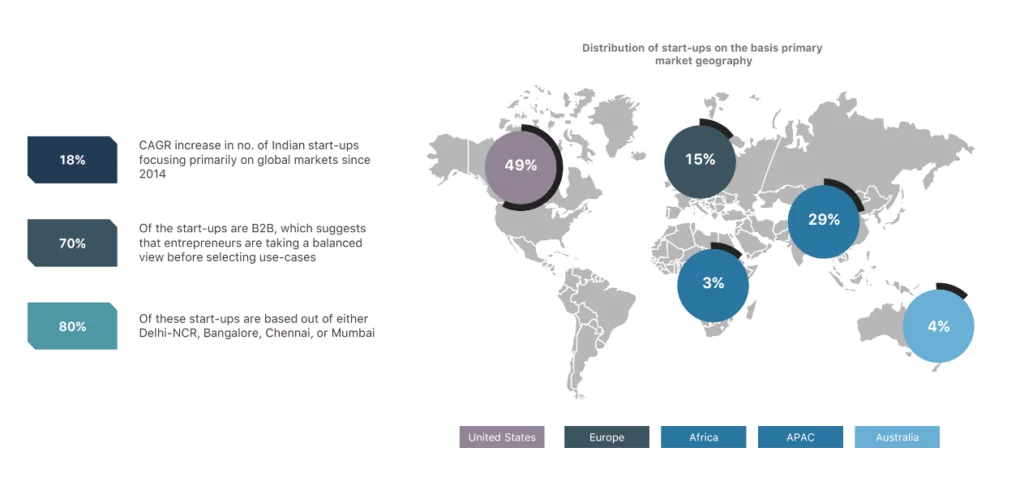 18%

CAGR increase in no. of Indian start-ups focusing primarily on global markets since 2014

70%

Of the start-ups are B2B, which suggests that entrepreneurs are taking a balanced view before selecting use-cases

80%

Of these start-ups are based out of either Delhi-NCR, Bangalore, Chennai, or Mumbai

Distribution of start-ups on the basis primary market geography

49%

15%

29%

3%

4%

United States
Europe
Africa
APAC
Australia